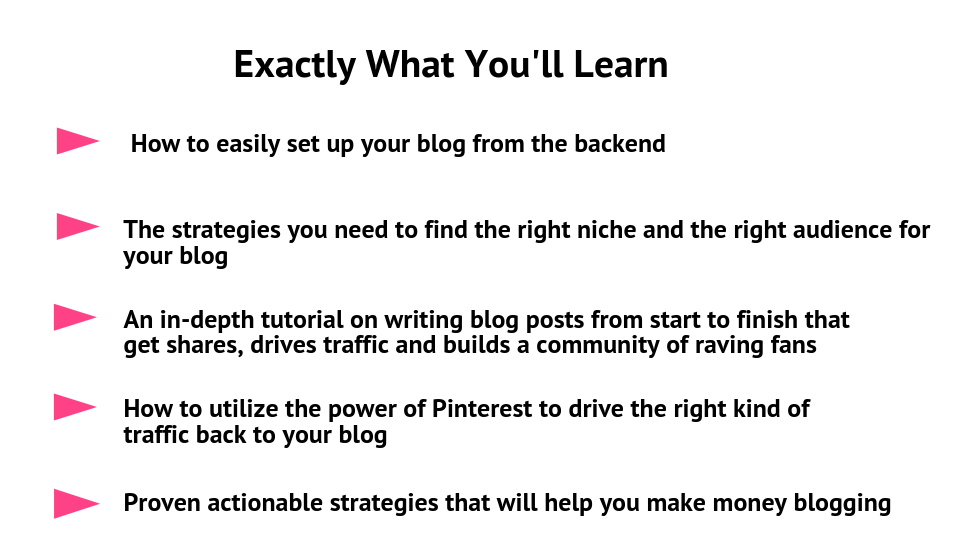 Exactly What You'll Learn

How to easily set up your blog from the backend

The strategies you need to find the right niche and the right audience for your blog

An in-depth tutorial on writing blog posts from start to finish that get shares, drives traffic and builds a community of raving fans

How to utilize the power of Pinterest to drive the right kind of traffic back to your blog

Proven actionable strategies that will help you make money blogging